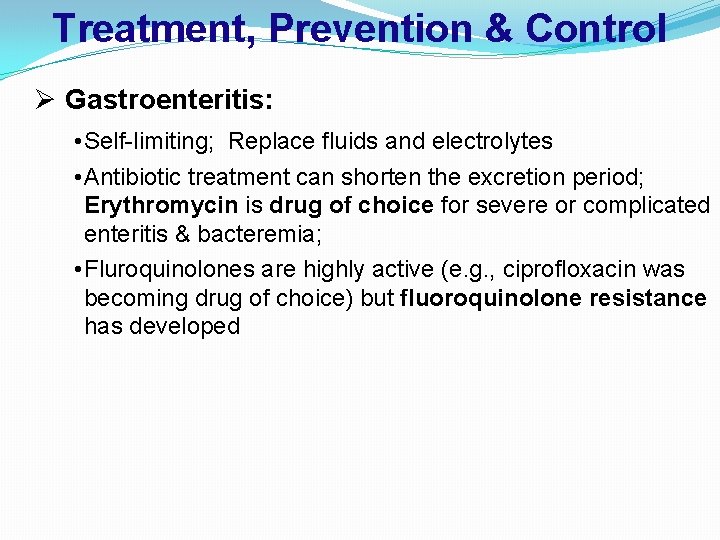 Treatment, Prevention & Control

➢ Gastroenteritis:

•Self-limiting; Replace fluids and electrolytes

•Antibiotic treatment can shorten the excretion period; Erythromycin is drug of choice for severe or complicated enteritis & bacteremia;

•Fluroquinolones are highly active (e.g., ciprofloxacin was becoming drug of choice) but fluoroquinolone resistance has developed